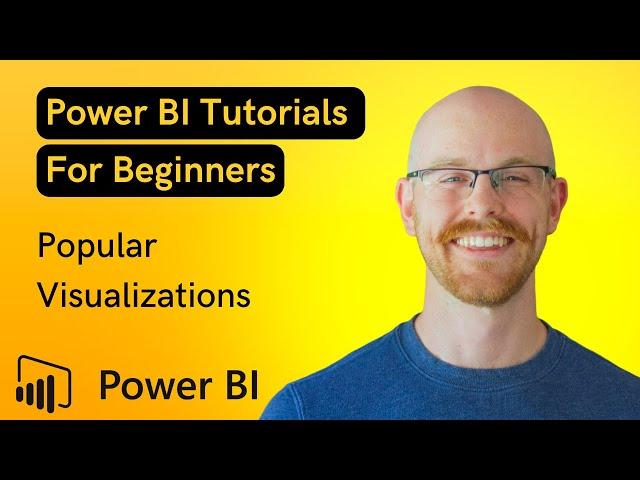 Power BI Tutorials
For Beginners

Popular
Visualizations

Power BI